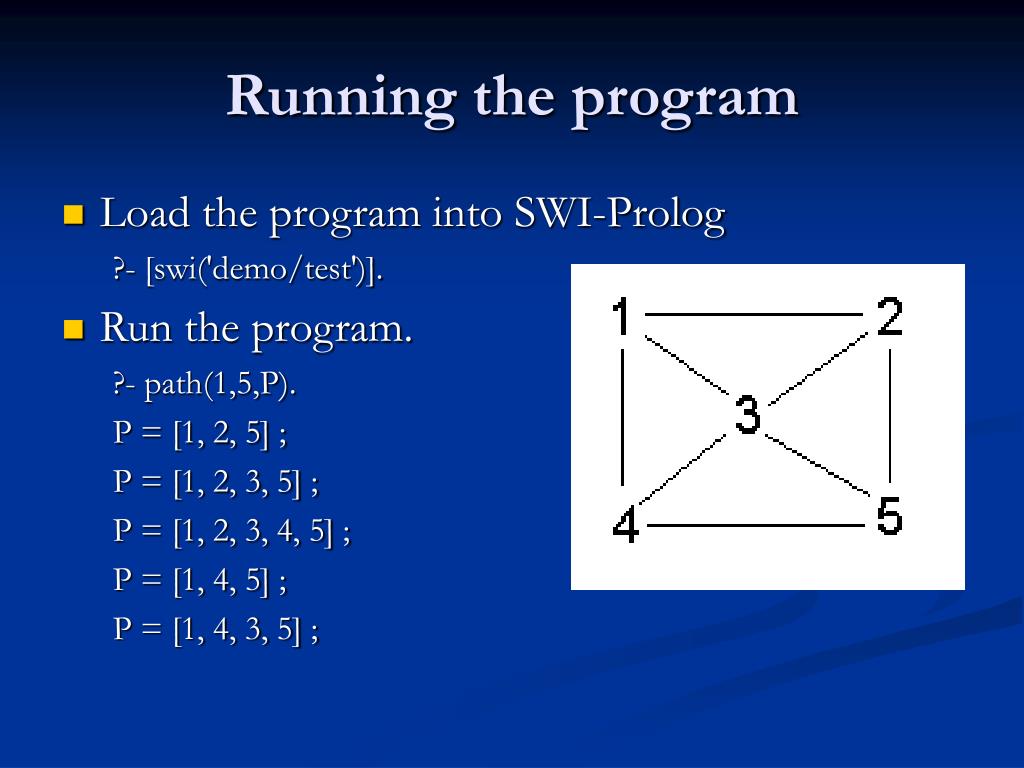 Running the program

Load the program into SWI-Prolog

?- [swi('demo/test')].

Run the program.

?- path(1,5,P).

P = [1, 2, 5] ;

P = [1, 2, 3, 5] ;

P = [1, 2, 3, 4, 5] ;

P = [1, 4, 5] ;

P = [1, 4, 3, 5] ;

1
2
3
4
5